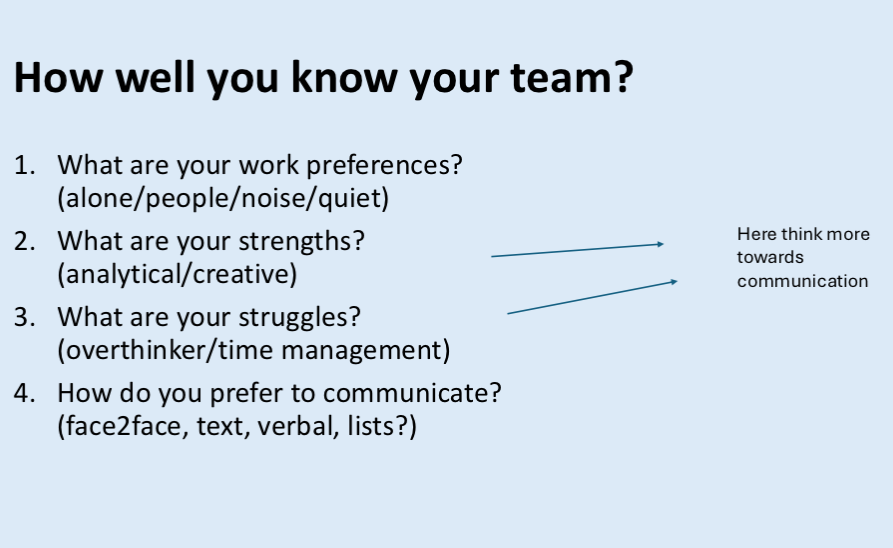 How well you know your team?

1. What are your work preferences? (alone/people/noise/quiet)
2. What are your strengths? (analytical/creative)
3. What are your struggles? (overthinker/time management)
4. How do you prefer to communicate? (face2face, text, verbal, lists?)

Here think more towards communication